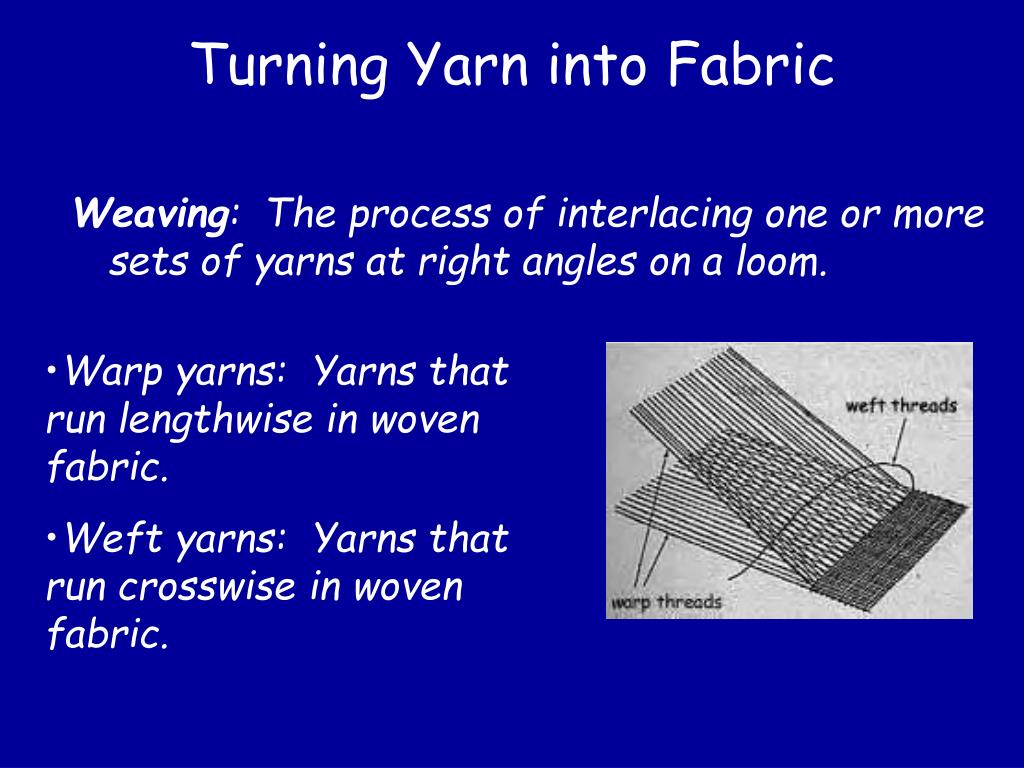 Turning Yarn into Fabric

Weaving: The process of interlacing one or more sets of yarns at right angles on a loom.

•Warp yarns: Yarns that run lengthwise in woven fabric.

•Weft yarns: Yarns that run crosswise in woven fabric.

weft threads

warp threads